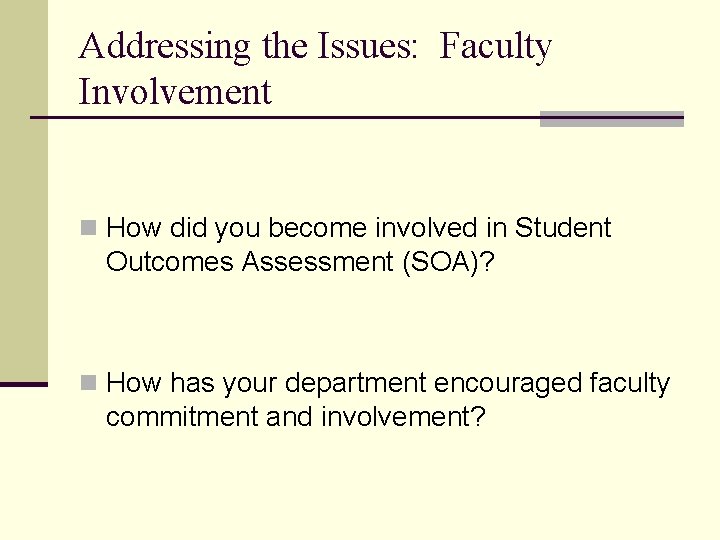 Addressing the Issues: Faculty Involvement

How did you become involved in Student Outcomes Assessment (SOA)?

How has your department encouraged faculty commitment and involvement?